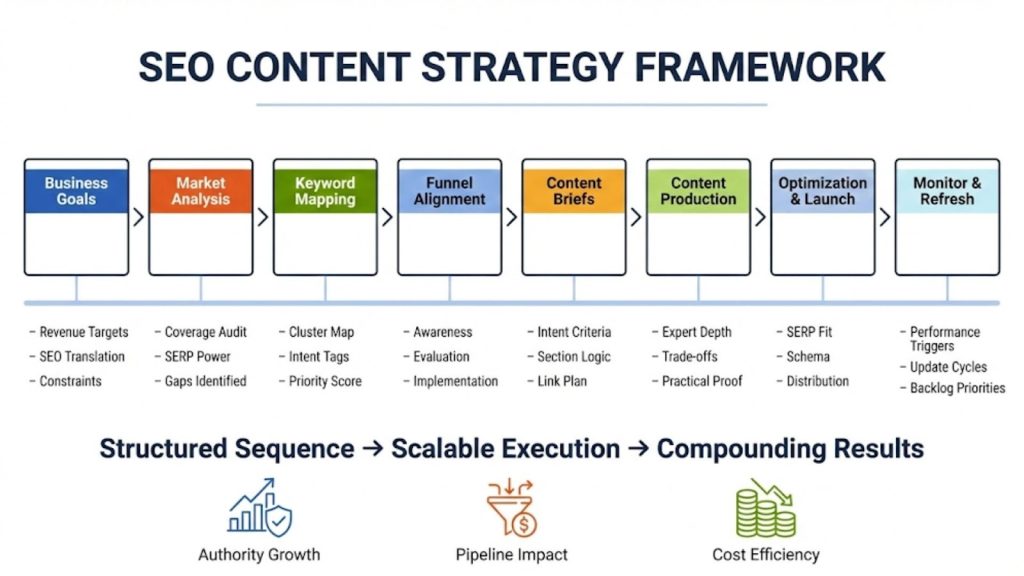 SEO CONTENT STRATEGY FRAMEWORK

Business Goals

Market Analysis

Keyword Mapping

Funnel Alignment

Content Briefs

Content Production

Optimization & Launch

Monitor & Refresh

– Revenue Targets
– SEO Translation
– Constraints

– Coverage Audit
– SERP Power
– Gaps Identified

– Cluster Map
– Intent Tags
– Priority Score

– Awareness
– Evaluation
– Implementation

– Intent Criteria
– Section Logic
– Link Plan

– Expert Depth
– Trade-offs
– Practical Proof

– SERP Fit
– Schema
– Distribution

– Performance Triggers
– Update Cycles
– Backlog Priorities

Structured Sequence → Scalable Execution → Compounding Results

Authority Growth

Pipeline Impact

Cost Efficiency